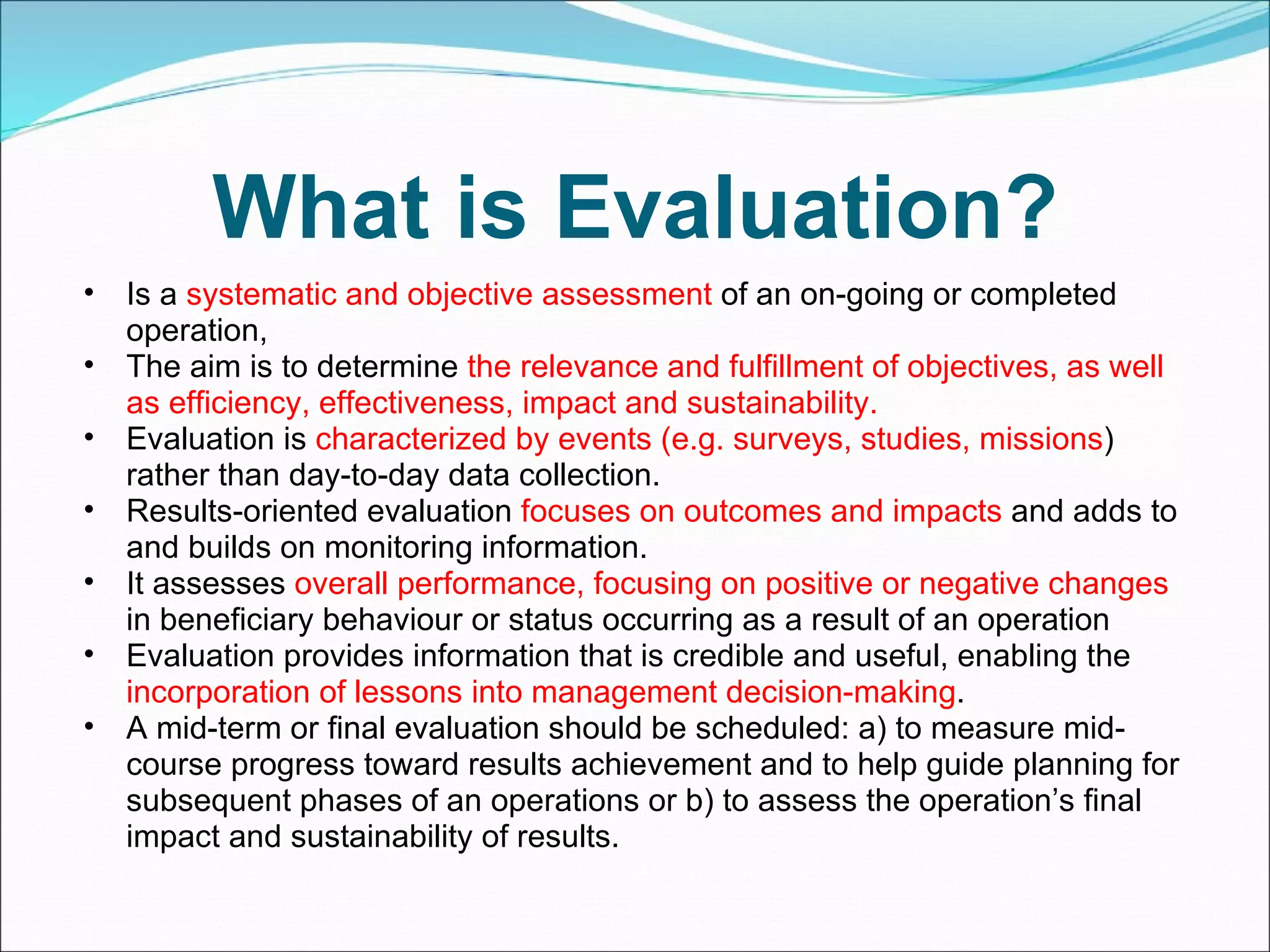 What is Evaluation?

• Is a systematic and objective assessment of an on-going or completed operation,
• The aim is to determine the relevance and fulfillment of objectives, as well as efficiency, effectiveness, impact and sustainability.
• Evaluation is characterized by events (e.g. surveys, studies, missions) rather than day-to-day data collection.
• Results-oriented evaluation focuses on outcomes and impacts and adds to and builds on monitoring information.
• It assesses overall performance, focusing on positive or negative changes in beneficiary behaviour or status occurring as a result of an operation
• Evaluation provides information that is credible and useful, enabling the incorporation of lessons into management decision-making.
• A mid-term or final evaluation should be scheduled: a) to measure mid-course progress toward results achievement and to help guide planning for subsequent phases of an operations or b) to assess the operation's final impact and sustainability of results.